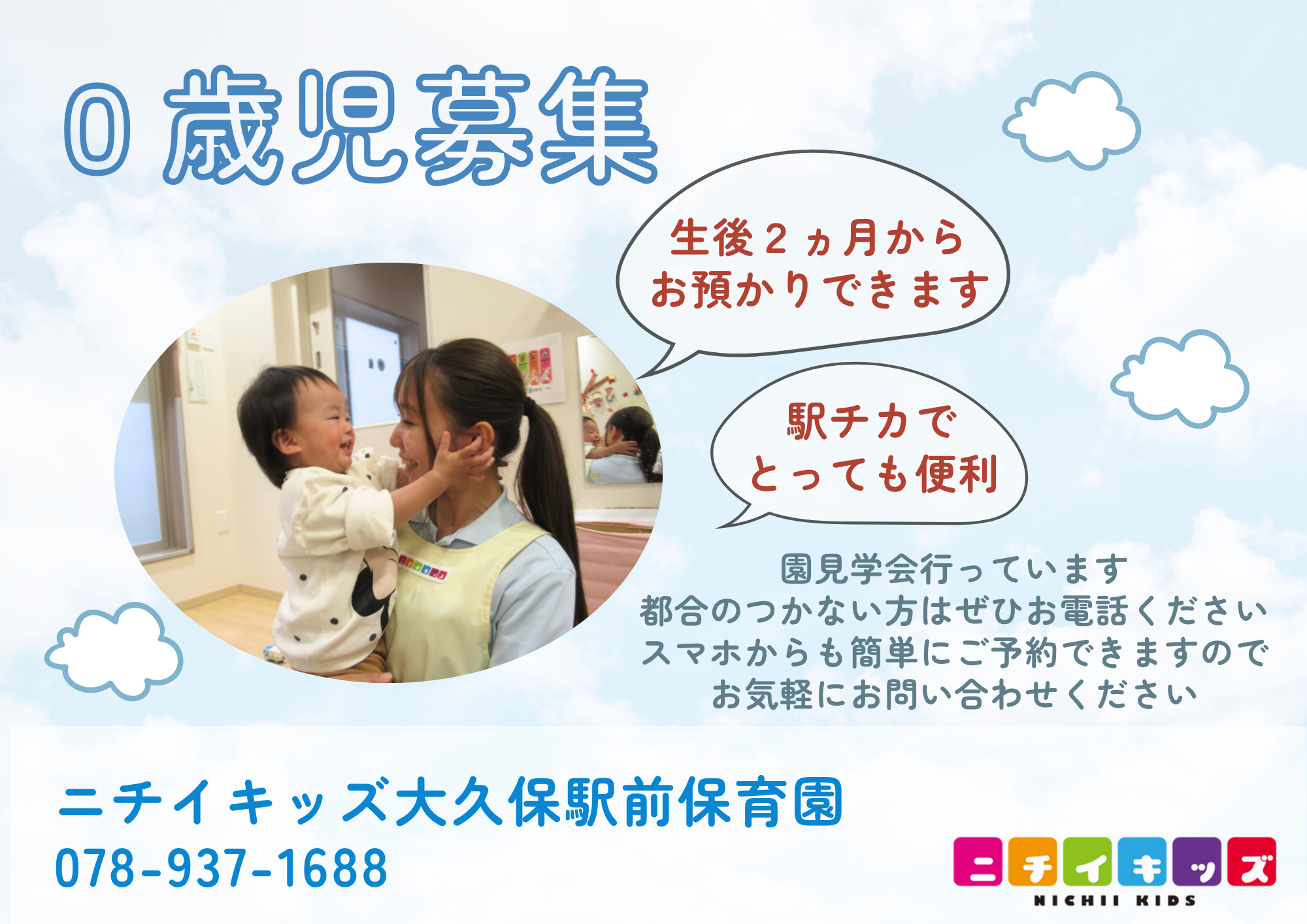 0歳児募集

生後2ヵ月から
お預かりできます

駅チカで
とっても便利

園見学会行っています
都合のつかない方はぜひお電話ください
スマホからも簡単にご予約できますので
お気軽にお問い合わせください

ニチイキッズ大久保駅前保育園
078-937-1688

ニチイキッズ
NICHII KIDS